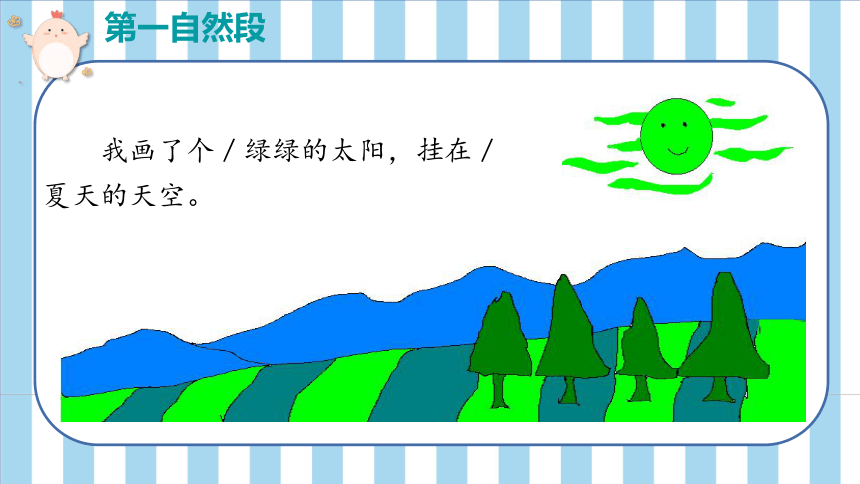 第一自然段

我画了个 / 绿绿的太阳，挂在 / 夏天的天空。